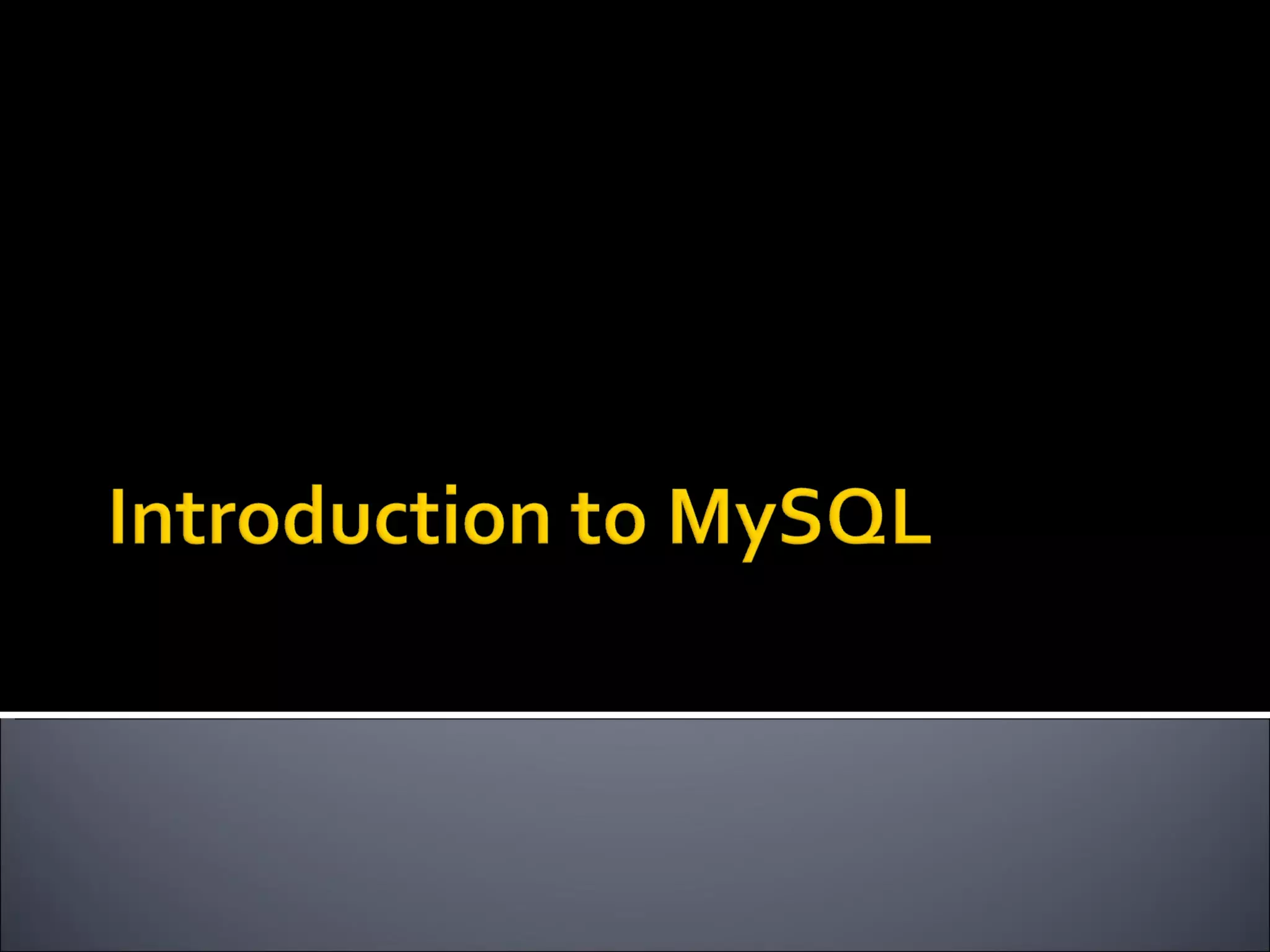 Introduction to MySQL